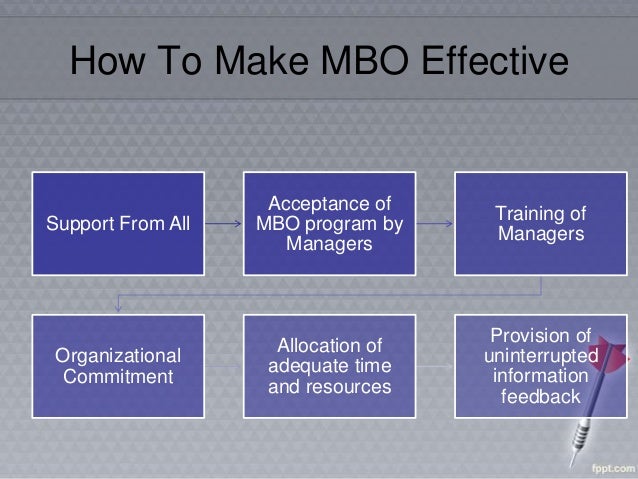 How To Make MBO Effective

Support From All

Acceptance of MBO program by Managers

Training of Managers

Organizational Commitment

Allocation of adequate time and resources

Provision of uninterrupted information feedback

fppt.com